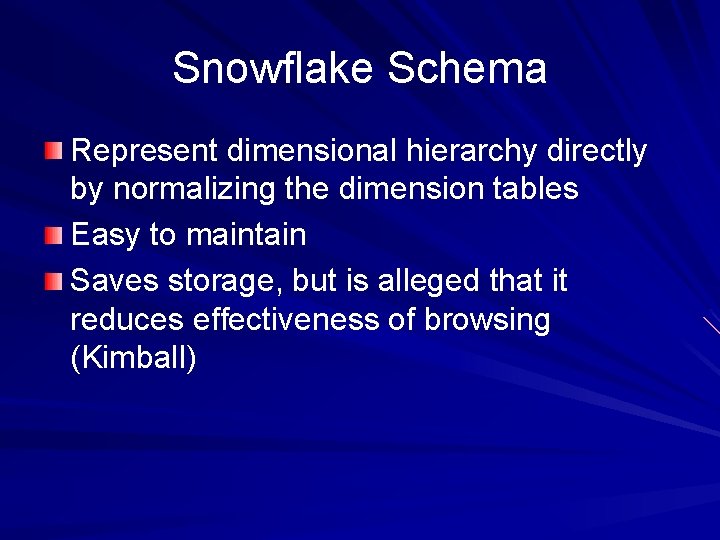 Snowflake Schema

Represent dimensional hierarchy directly by normalizing the dimension tables

Easy to maintain

Saves storage, but is alleged that it reduces effectiveness of browsing (Kimball)